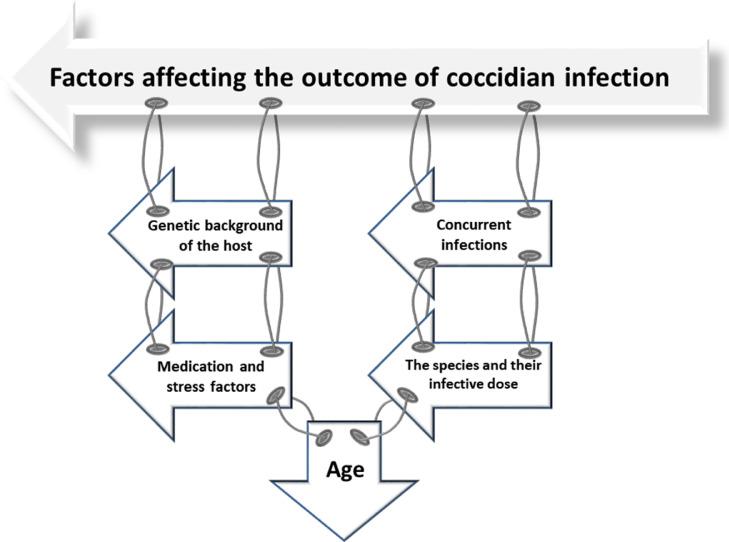 Factors affecting the outcome of coccidian infection

Genetic background of the host

Concurrent infections

Medication and stress factors

The species and their infective dose

Age